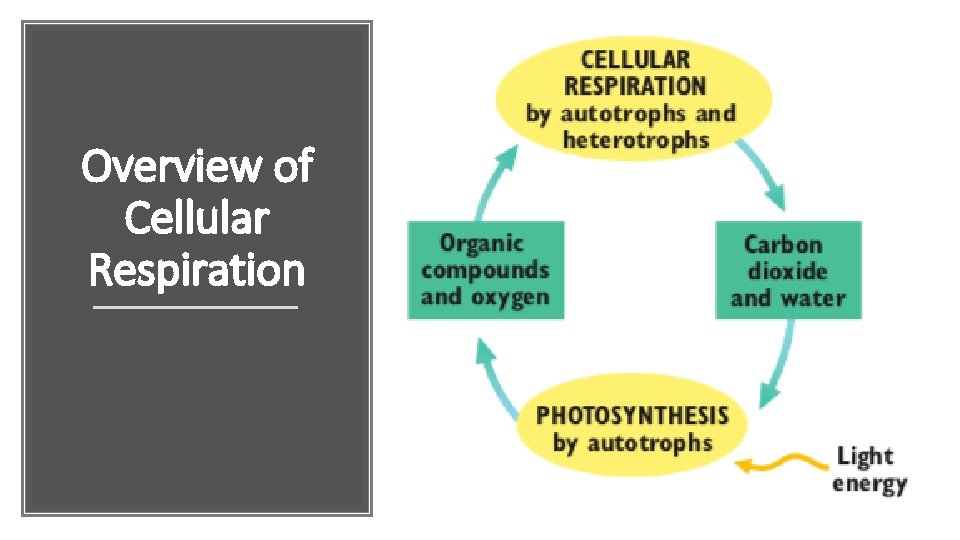 Overview of Cellular Respiration

CELLULAR RESPIRATION by autotrophs and heterotrophs

Carbon dioxide and water

PHOTOSYNTHESIS by autotrophs

Light energy

Organic compounds and oxygen